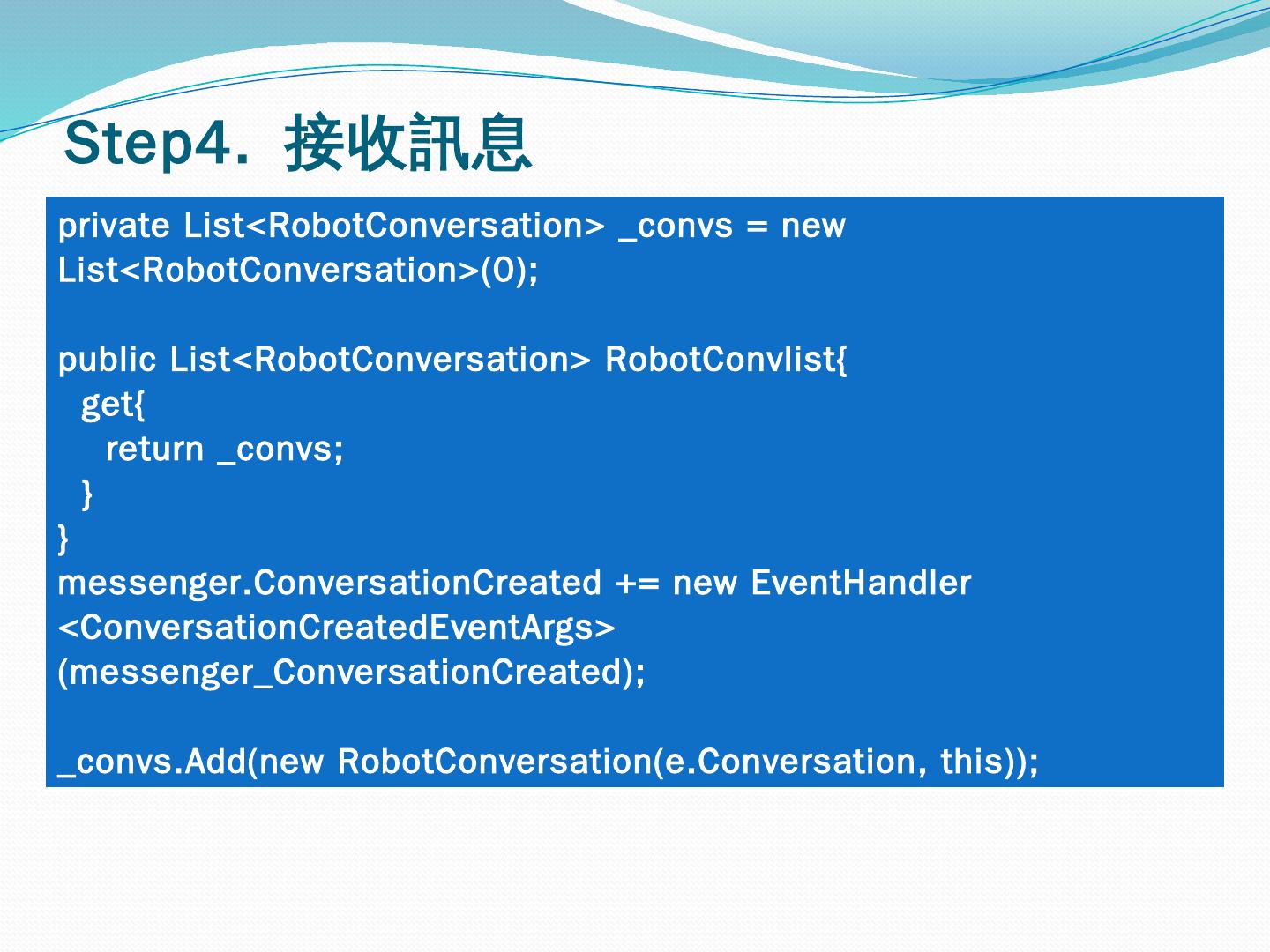 Step4. 接收訊息

private List<RobotConversation> _convs = new List<RobotConversation>(0);

public List<RobotConversation> RobotConvlist{
  get{
    return _convs;
  }
}
messenger.ConversationCreated += new EventHandler <ConversationCreatedEventArgs> (messenger_ConversationCreated);

_convs.Add(new RobotConversation(e.Conversation, this));